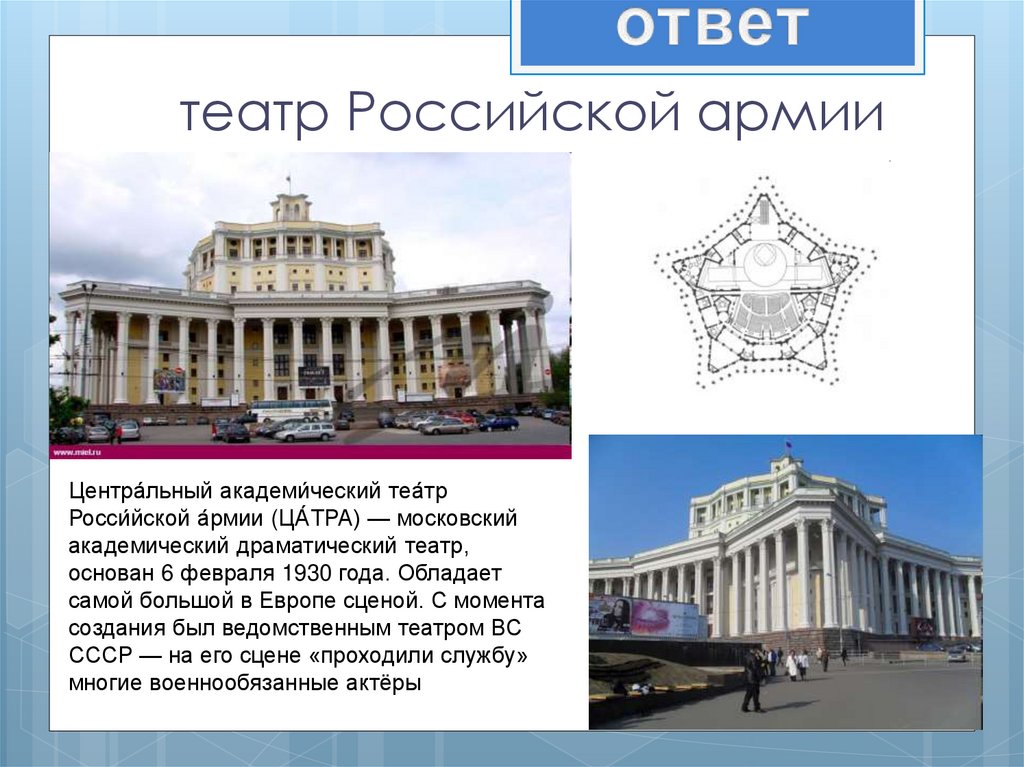 ответ

театр Российской армии

www.miel.ru

Центра́льный академи́ческий теа́тр Росси́йской а́рмии (ЦА́ТРА) — московский академический драматический театр, основан 6 февраля 1930 года. Обладает самой большой в Европе сценой. С момента создания был ведомственным театром ВС СССР — на его сцене «проходили службу» многие военнообязанные актёры